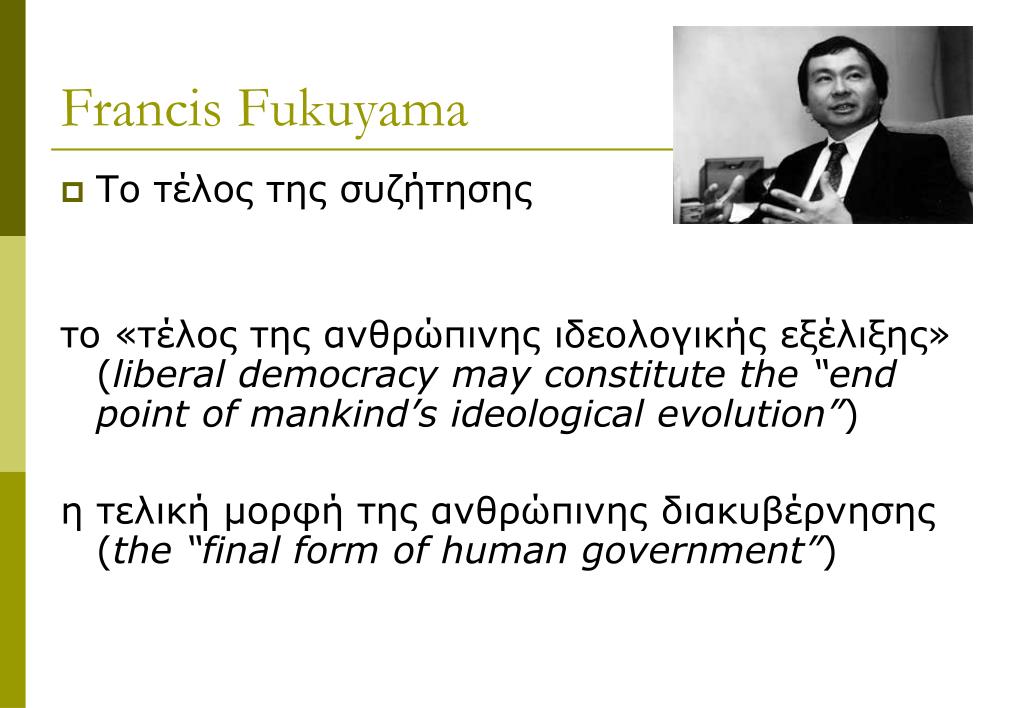 Francis Fukuyama

Το τέλος της συζήτησης

το «τέλος της ανθρώπινης ιδεολογικής εξέλιξης» (liberal democracy may constitute the “end point of mankind’s ideological evolution”)

η τελική μορφή της ανθρώπινης διακυβέρνησης (the “final form of human government”)